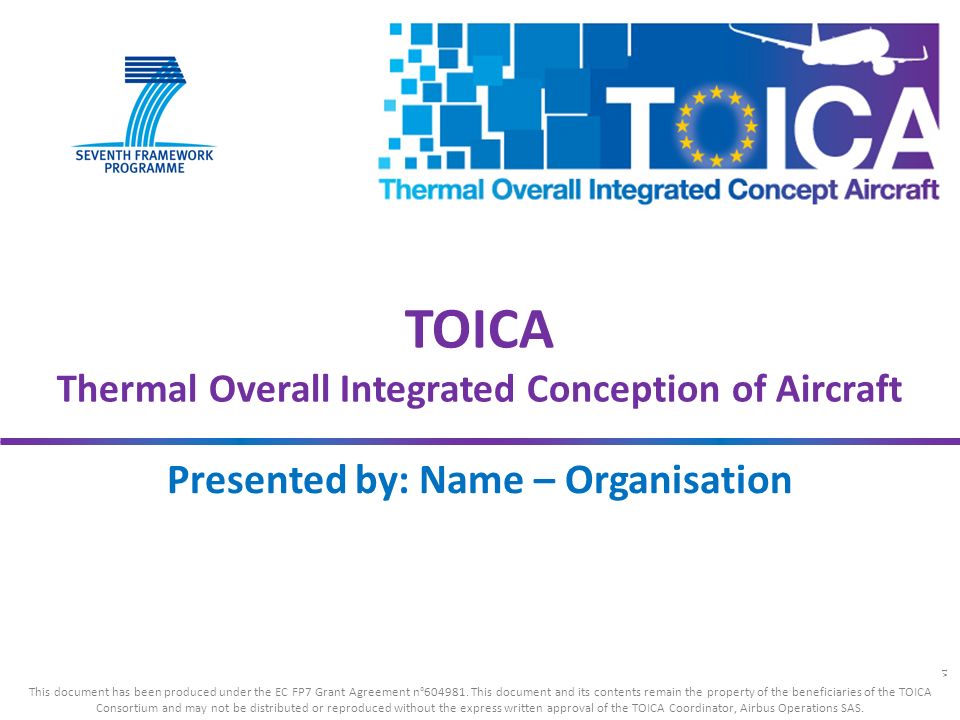 SEVENTH FRAMEWORK PROGRAMME

TOICA

Thermal Overall Integrated Concept Aircraft

TOICA

Thermal Overall Integrated Conception of Aircraft

Presented by: Name – Organisation

This document has been produced under the EC FP7 Grant Agreement n°604981. This document and its contents remain the property of the beneficiaries of the TOICA Consortium and may not be distributed or reproduced without the express written approval of the TOICA Coordinator, Airbus Operations SAS.